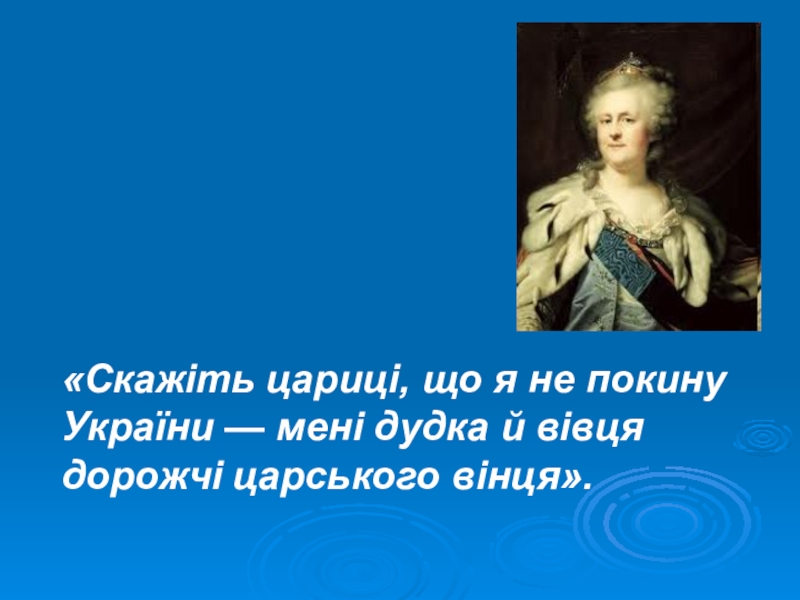 «Скажіть цариці, що я не покину України — мені дудка й вівця дорожчі царського вінця».